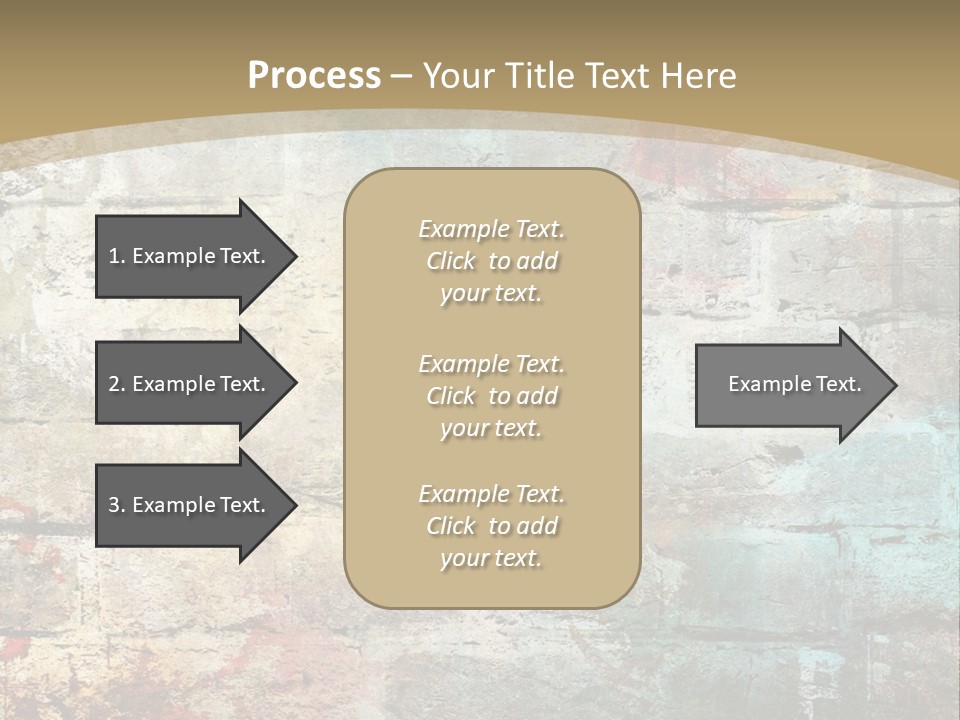 Process – Your Title Text Here

1. Example Text.

2. Example Text.

3. Example Text.

Example Text. Click to add your text.

Example Text. Click to add your text.

Example Text. Click to add your text.

Example Text.